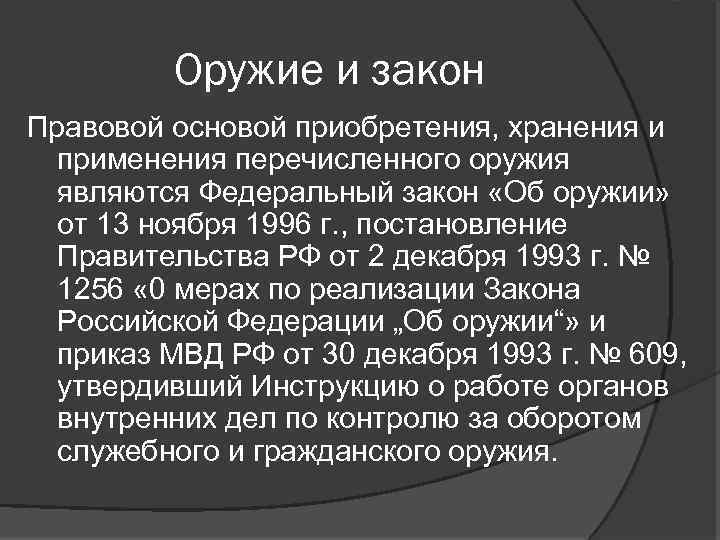 Оружие и закон

Правовой основой приобретения, хранения и применения перечисленного оружия являются Федеральный закон «Об оружии» от 13 ноября 1996 г., постановление Правительства РФ от 2 декабря 1993 г. № 1256 «0 мерах по реализации Закона Российской Федерации „Об оружии“» и приказ МВД РФ от 30 декабря 1993 г. № 609, утвердивший Инструкцию о работе органов внутренних дел по контролю за оборотом служебного и гражданского оружия.